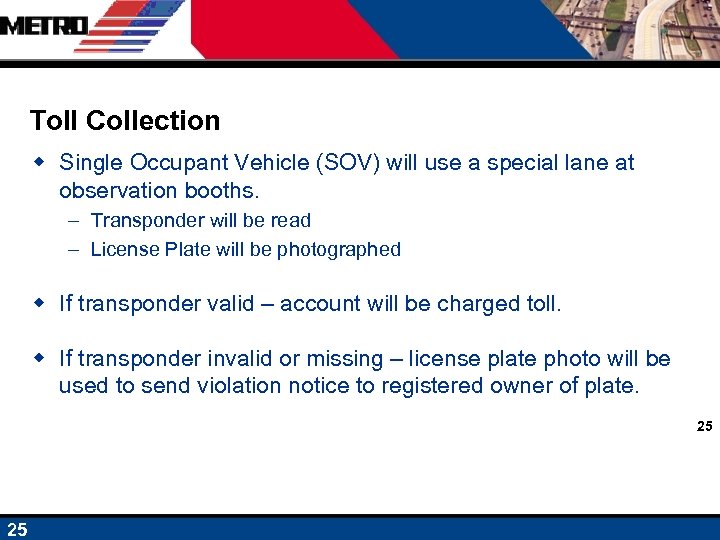 METRO

Toll Collection

◆ Single Occupant Vehicle (SOV) will use a special lane at observation booths.
– Transponder will be read
– License Plate will be photographed

◆ If transponder valid – account will be charged toll.

◆ If transponder invalid or missing – license plate photo will be used to send violation notice to registered owner of plate.

25

25